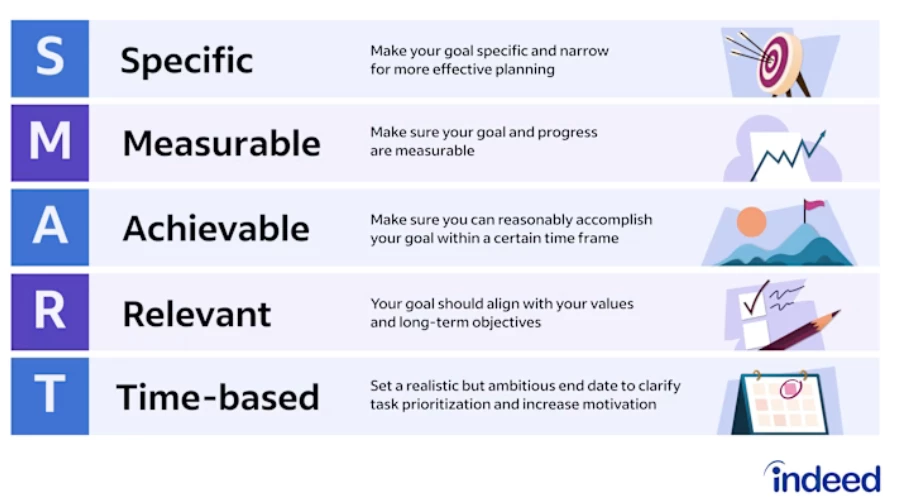 S Specific
Make your goal specific and narrow for more effective planning

M Measurable
Make sure your goal and progress are measurable

A Achievable
Make sure you can reasonably accomplish your goal within a certain time frame

R Relevant
Your goal should align with your values and long-term objectives

T Time-based
Set a realistic but ambitious end date to clarify task prioritization and increase motivation

indeed